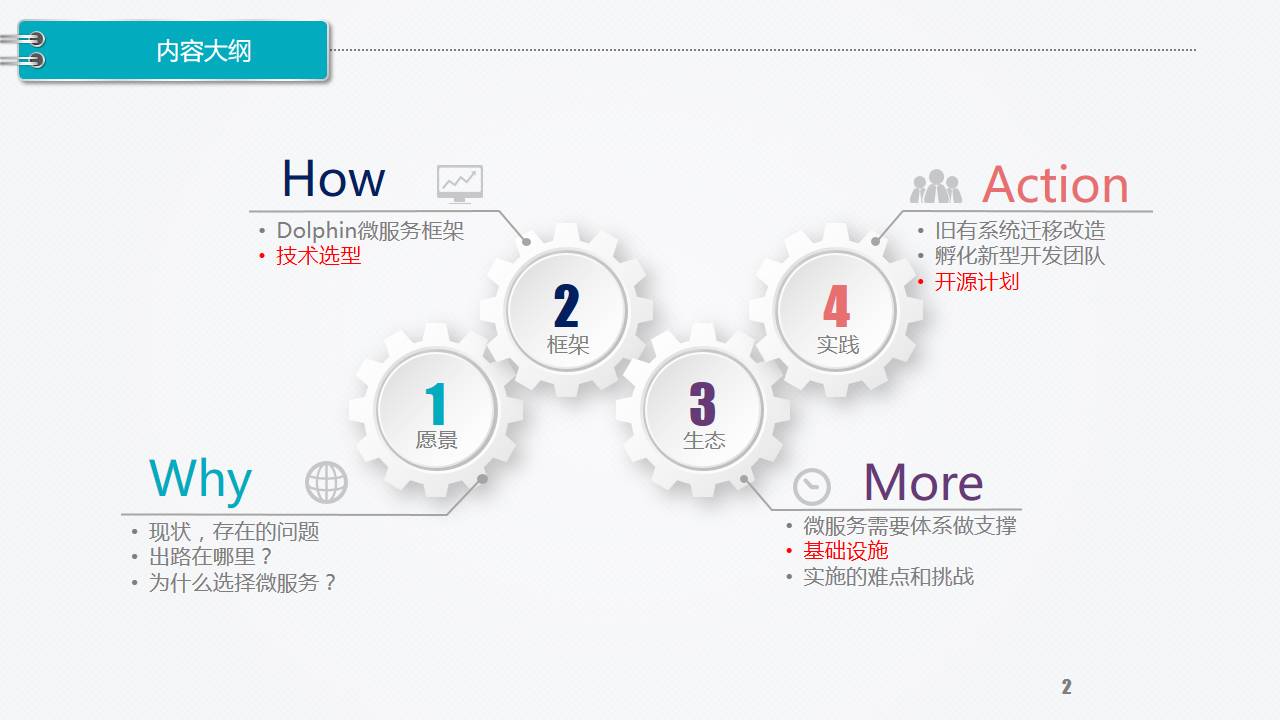 内容大纲

How

• Dolphin微服务框架
• 技术选型

Action

• 旧有系统迁移改造
• 孵化新型开发团队
• 开源计划

2
框架

4
实践

1
愿景

3
生态

Why

• 现状，存在的问题
• 出路在哪里？
• 为什么选择微服务？

More

• 微服务需要体系做支撑
• 基础设施
• 实施的难点和挑战

2